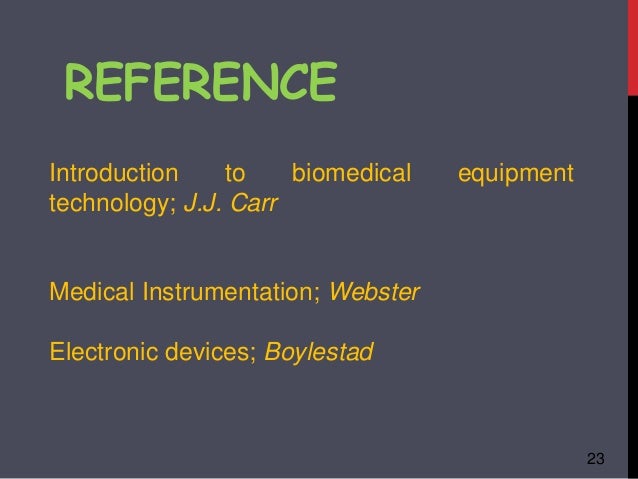 REFERENCE

Introduction to biomedical equipment technology; J.J. Carr

Medical Instrumentation; Webster

Electronic devices; Boylestad

23